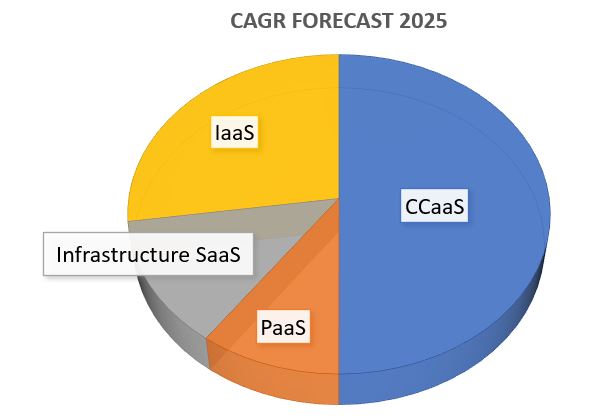 CAGR FORECAST 2025

IaaS

CCaaS

Infrastructure SaaS

PaaS